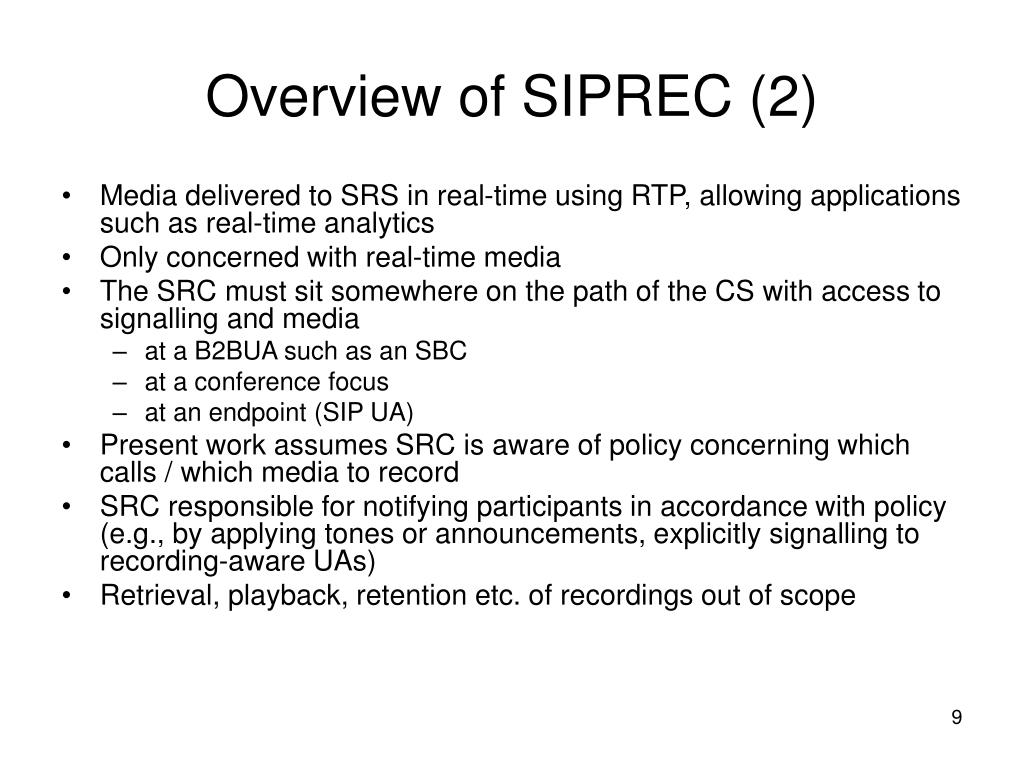 Overview of SIPREC (2)

• Media delivered to SRS in real-time using RTP, allowing applications such as real-time analytics
• Only concerned with real-time media
• The SRC must sit somewhere on the path of the CS with access to signalling and media
  – at a B2BUA such as an SBC
  – at a conference focus
  – at an endpoint (SIP UA)
• Present work assumes SRC is aware of policy concerning which calls / which media to record
• SRC responsible for notifying participants in accordance with policy (e.g., by applying tones or announcements, explicitly signalling to recording-aware UAs)
• Retrieval, playback, retention etc. of recordings out of scope

9